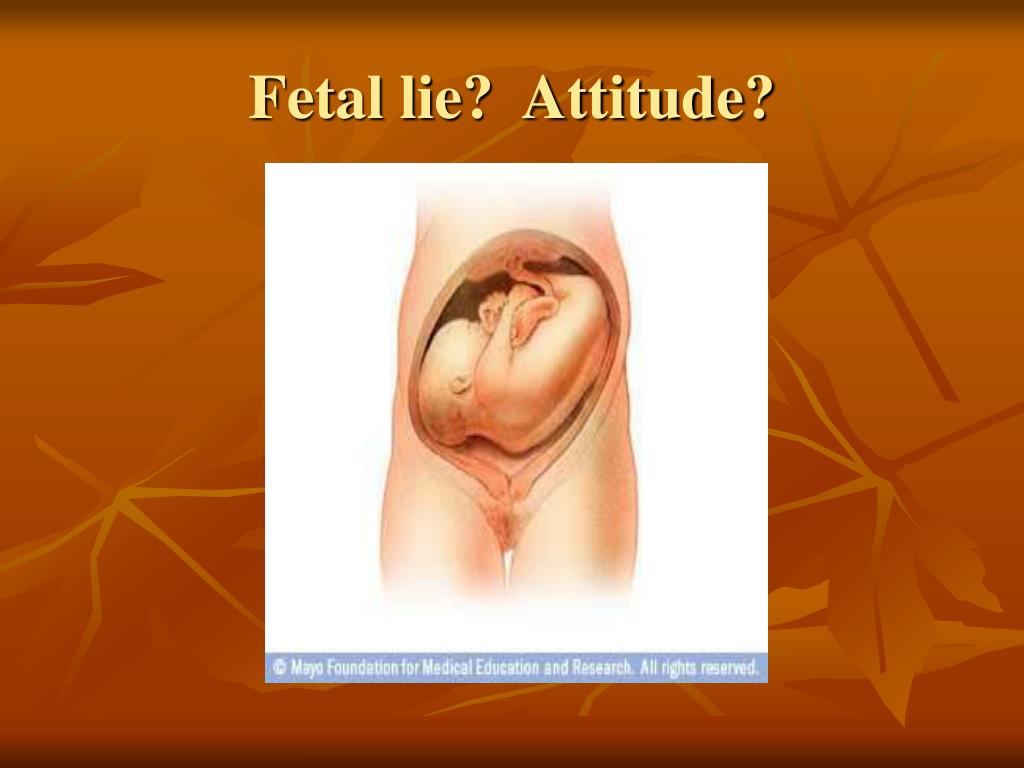 Fetal lie?  Attitude?

© Mayo Foundation for Medical Education and Research. All rights reserved.